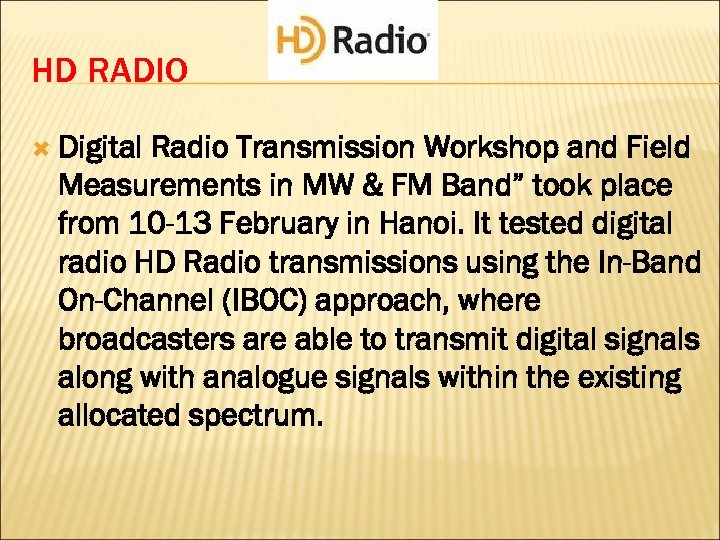 HD Radio

HD RADIO

Digital Radio Transmission Workshop and Field Measurements in MW & FM Band” took place from 10-13 February in Hanoi. It tested digital radio HD Radio transmissions using the In-Band On-Channel (IBOC) approach, where broadcasters are able to transmit digital signals along with analogue signals within the existing allocated spectrum.